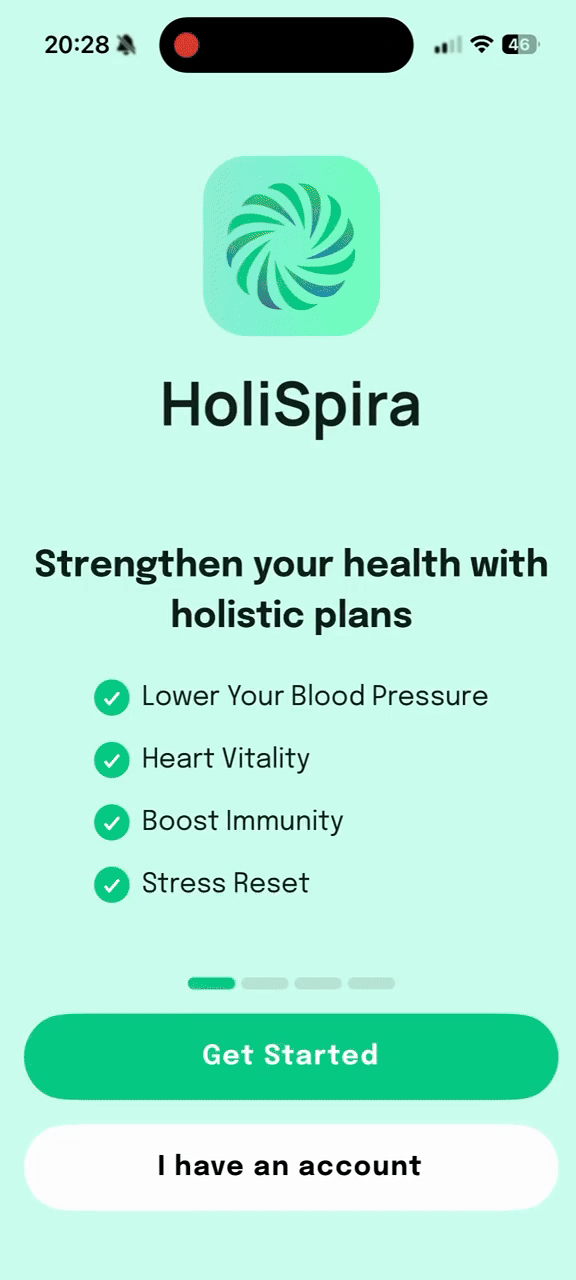 20:28

46

HoliSpira

Strengthen your health with holistic plans

Lower Your Blood Pressure

Heart Vitality

Boost Immunity

Stress Reset

Get Started

I have an account